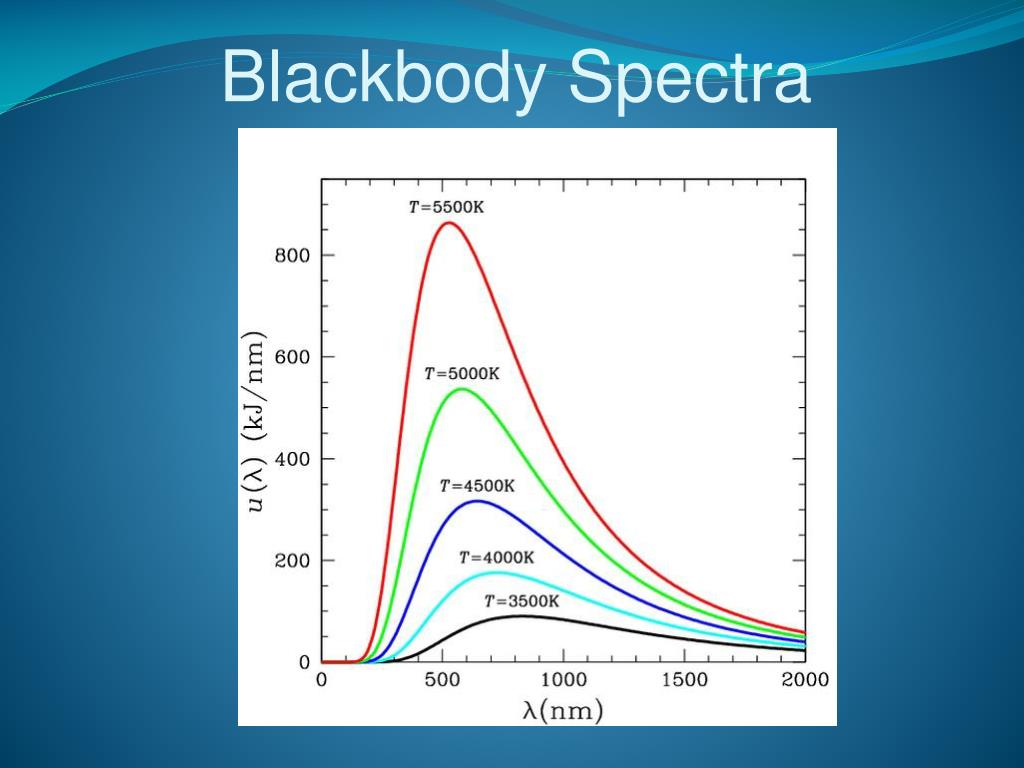 Blackbody Spectra

$T$=5500K

$T$=5000K

$T$=4500K

$T$=4000K

$T$=3500K

$u(\lambda)$ (kJ/nm)

800

600

400

200

0

0

500

1000

1500

2000

$\lambda$(nm)